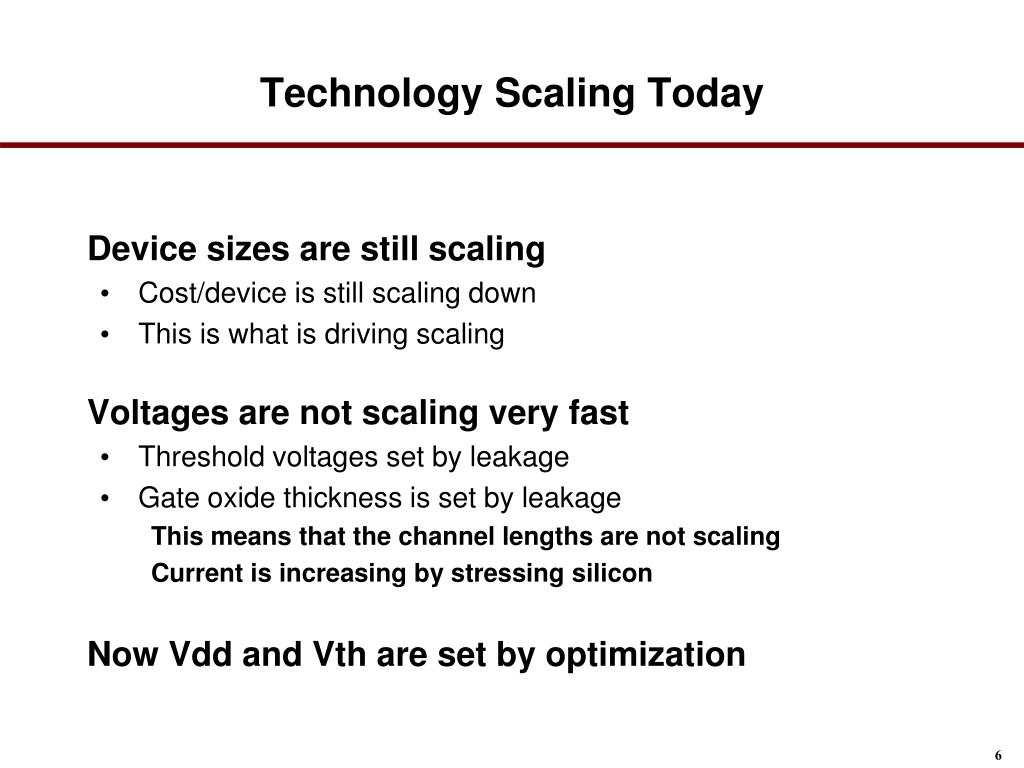 Technology Scaling Today

Device sizes are still scaling
• Cost/device is still scaling down
• This is what is driving scaling

Voltages are not scaling very fast
• Threshold voltages set by leakage
• Gate oxide thickness is set by leakage
This means that the channel lengths are not scaling
Current is increasing by stressing silicon

Now Vdd and Vth are set by optimization

6